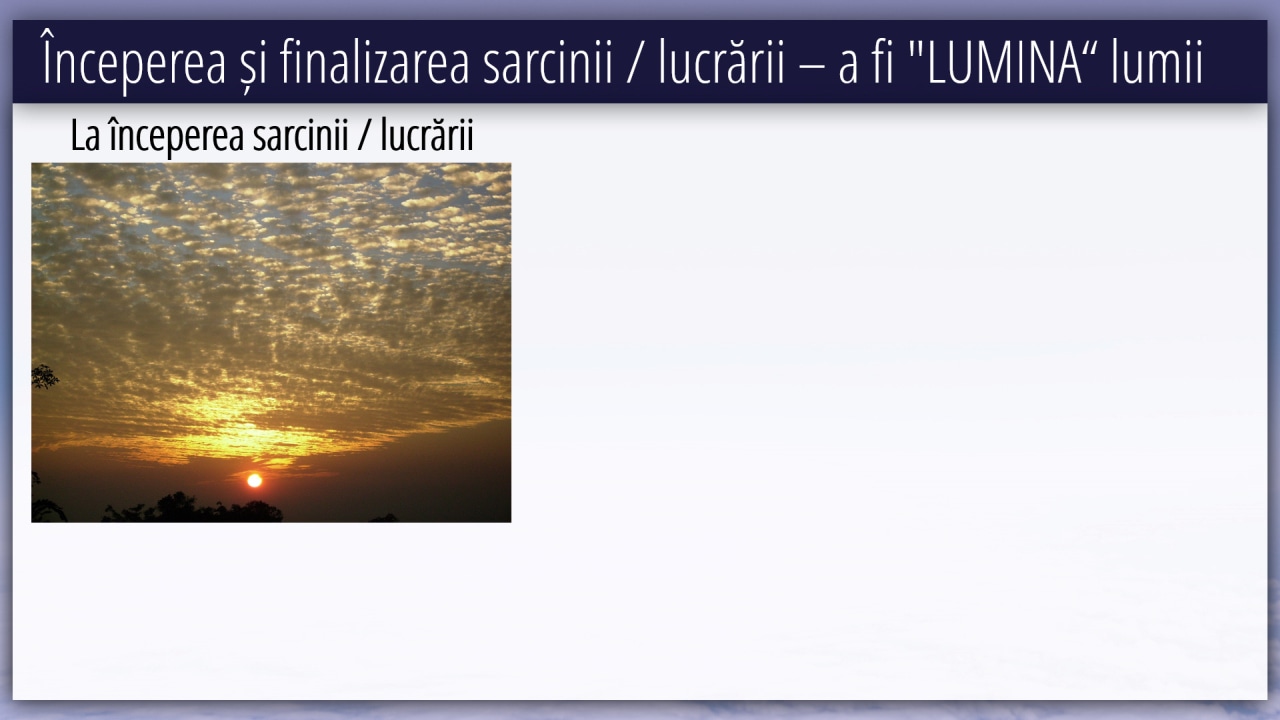 Începerea și finalizarea sarcinii / lucrării – a fi "LUMINA“ lumii

La începerea sarcinii / lucrării